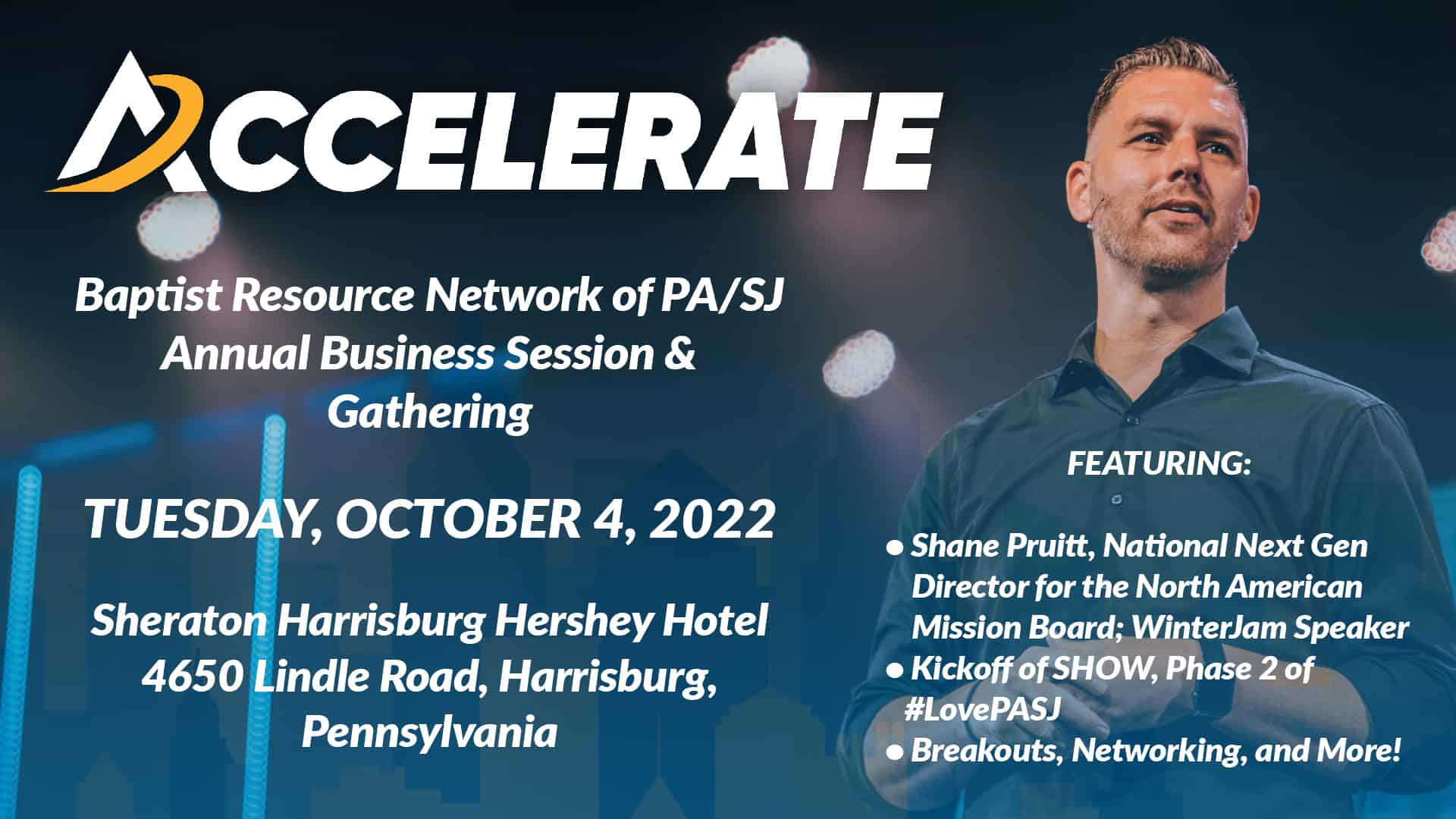 ACCELERATE

Baptist Resource Network of PA/SJ Annual Business Session & Gathering

TUESDAY, OCTOBER 4, 2022

Sheraton Harrisburg Hershey Hotel 4650 Lindle Road, Harrisburg, Pennsylvania

FEATURING:

● Shane Pruitt, National Next Gen Director for the North American Mission Board; WinterJam Speaker
● Kickoff of SHOW, Phase 2 of #LovePASJ
● Breakouts, Networking, and More!